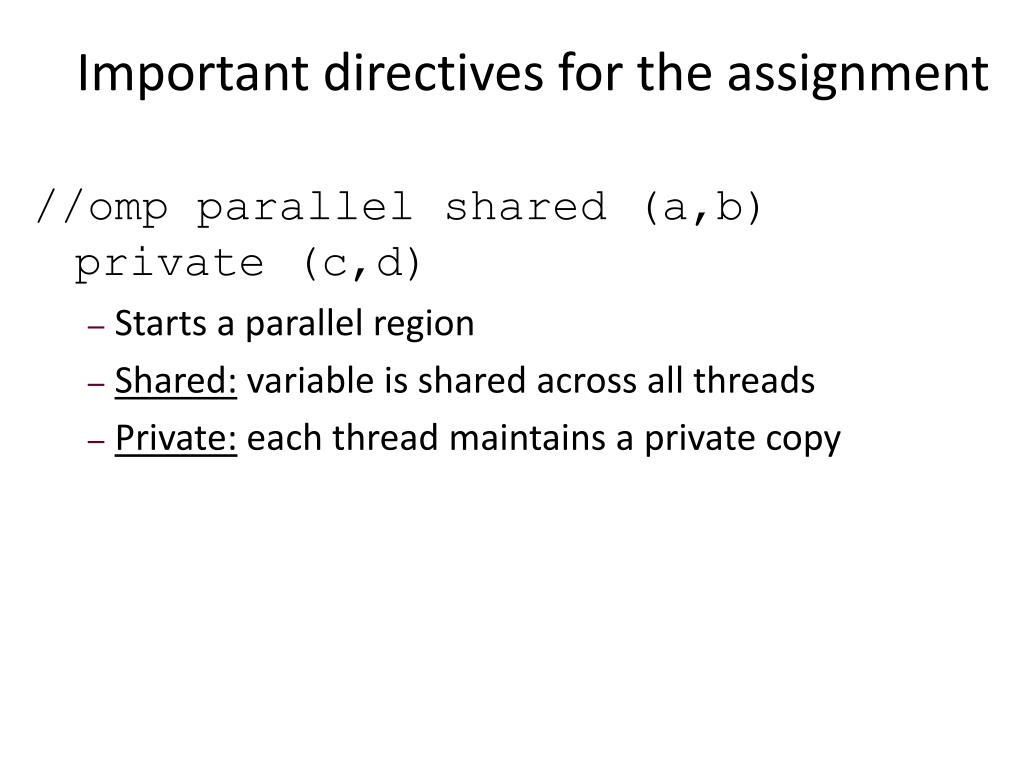 Important directives for the assignment

//omp parallel shared (a,b) private (c,d)

– Starts a parallel region
– Shared: variable is shared across all threads
– Private: each thread maintains a private copy